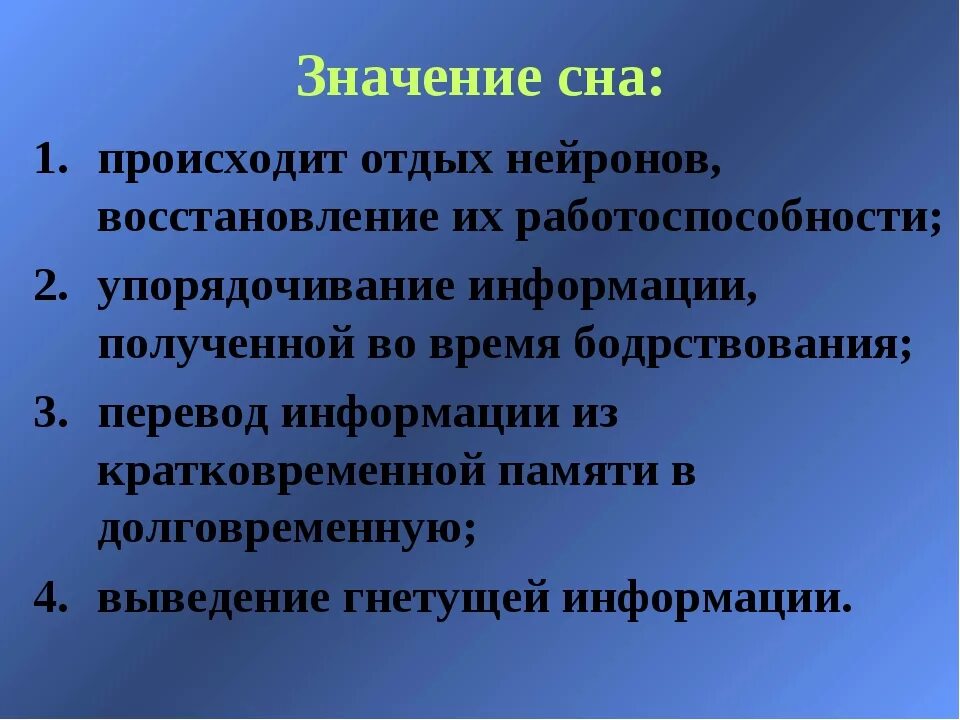 Значение сна:

1. происходит отдых нейронов, восстановление их работоспособности;
2. упорядочивание информации, полученной во время бодрствования;
3. перевод информации из кратковременной памяти в долговременную;
4. выведение гнетущей информации.